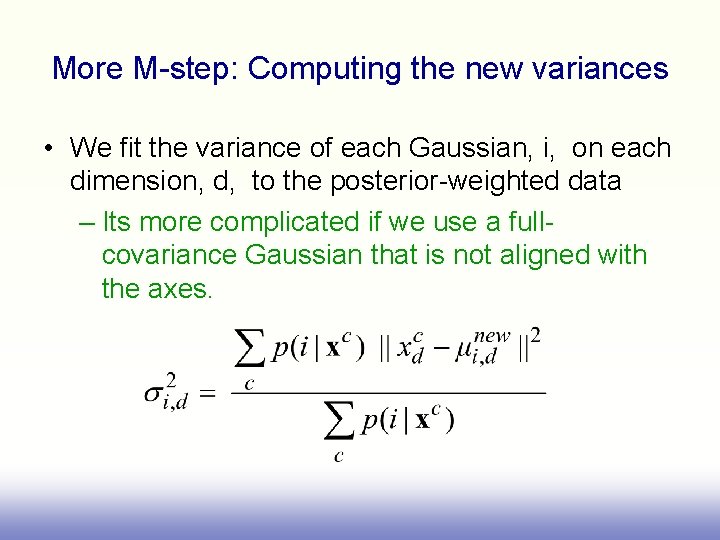 More M-step: Computing the new variances

• We fit the variance of each Gaussian, i, on each dimension, d, to the posterior-weighted data

– Its more complicated if we use a full-covariance Gaussian that is not aligned with the axes.

$\sigma_{i,d}^2 = \frac{\sum_c p(i \mid \mathbf{x}^c) \; || x_d^c - \mu_{i,d}^{new} ||^2}{\sum_c p(i \mid \mathbf{x}^c)}$